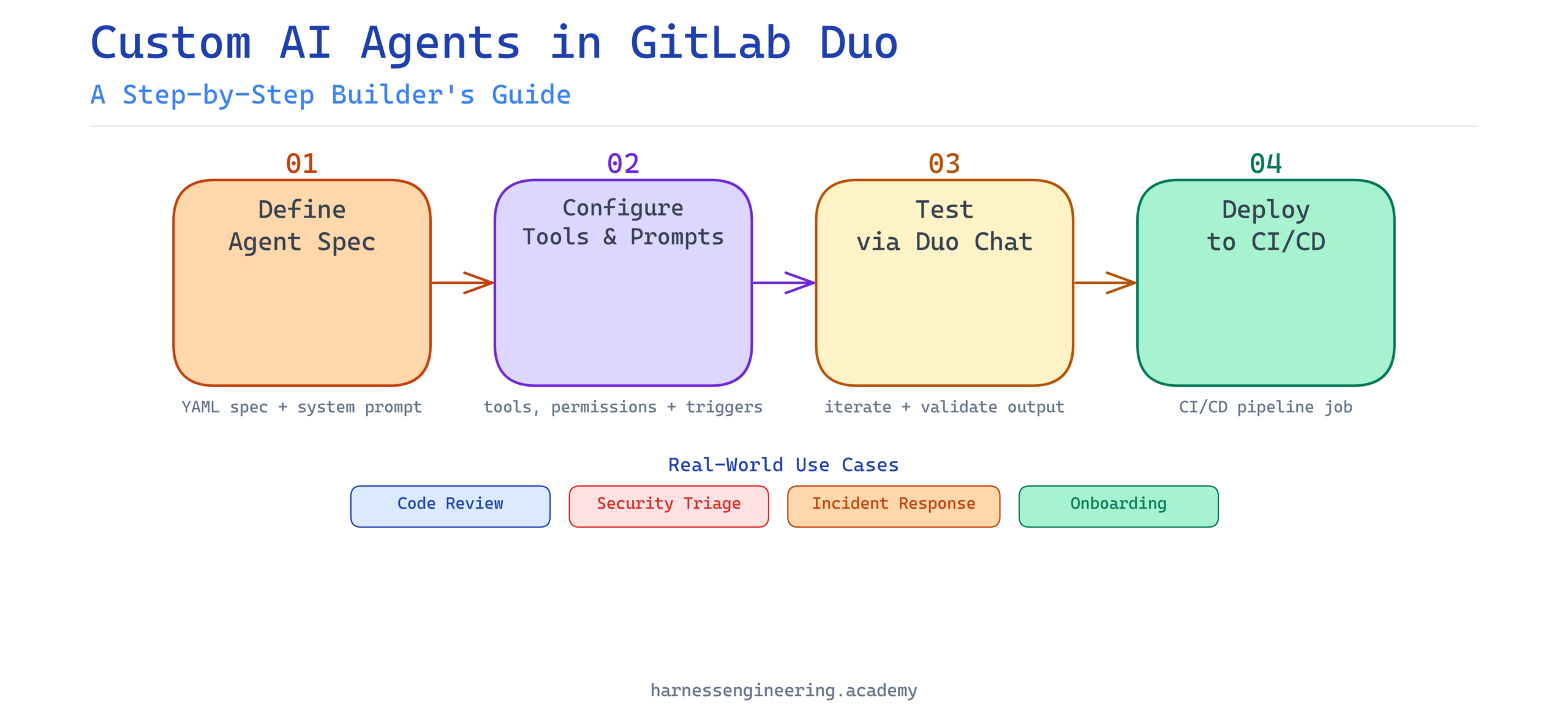 Custom AI Agents in GitLab Duo

A Step-by-Step Builder's Guide

01
Define Agent Spec
YAML spec + system prompt

02
Configure Tools & Prompts
tools, permissions + triggers

03
Test via Duo Chat
iterate + validate output

04
Deploy to CI/CD
CI/CD pipeline job

Real-World Use Cases

Code Review
Security Triage
Incident Response
Onboarding

harnessengineering.academy